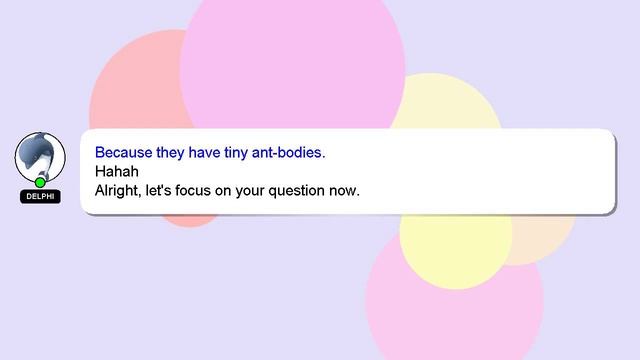 DELPHI

Because they have tiny ant-bodies.
Hahah
Alright, let's focus on your question now.